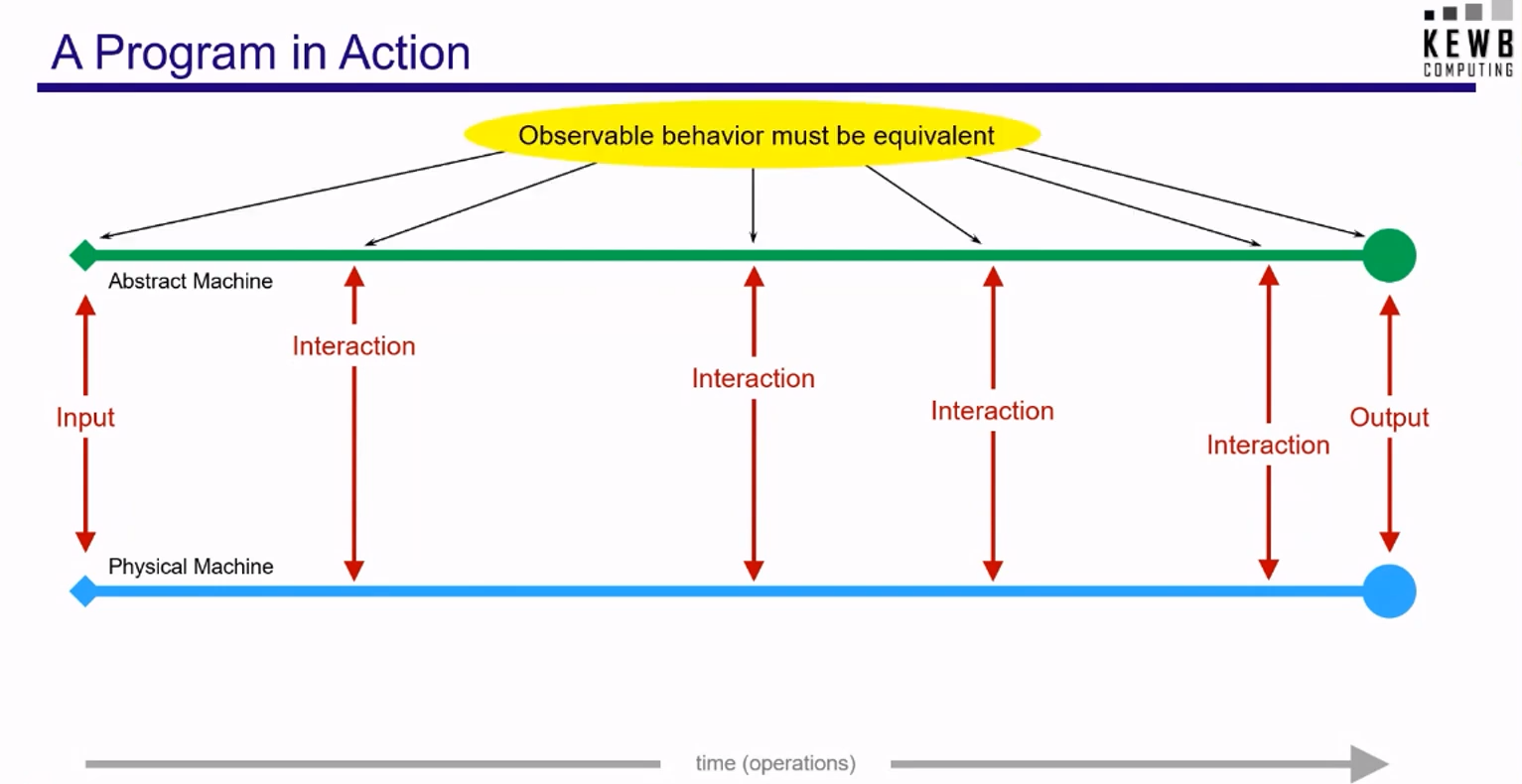 A Program in Action

KEWB COMPUTING

Observable behavior must be equivalent

Abstract Machine

Input

Interaction

Interaction

Interaction

Interaction

Output

Physical Machine

time (operations)